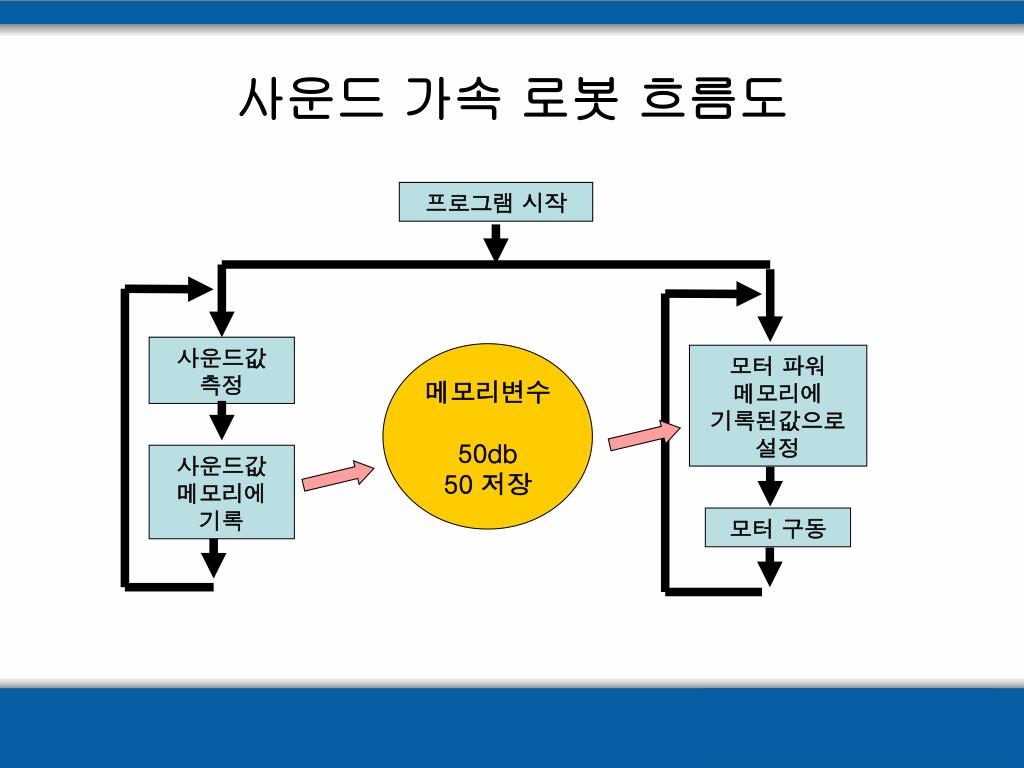 사운드 가속 로봇 흐름도

프로그램 시작

사운드값 측정

사운드값 메모리에 기록

메모리변수

50db
50 저장

모터 파워 메모리에 기록된값으로 설정

모터 구동